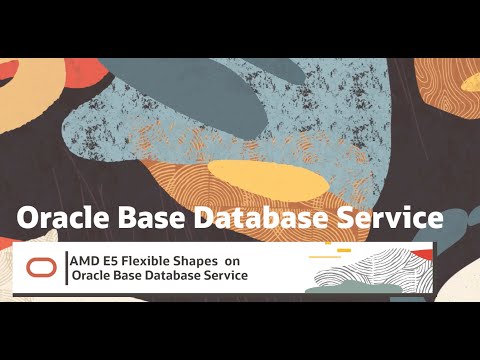 Oracle Base Database Service

AMD E5 Flexible Shapes on Oracle Base Database Service